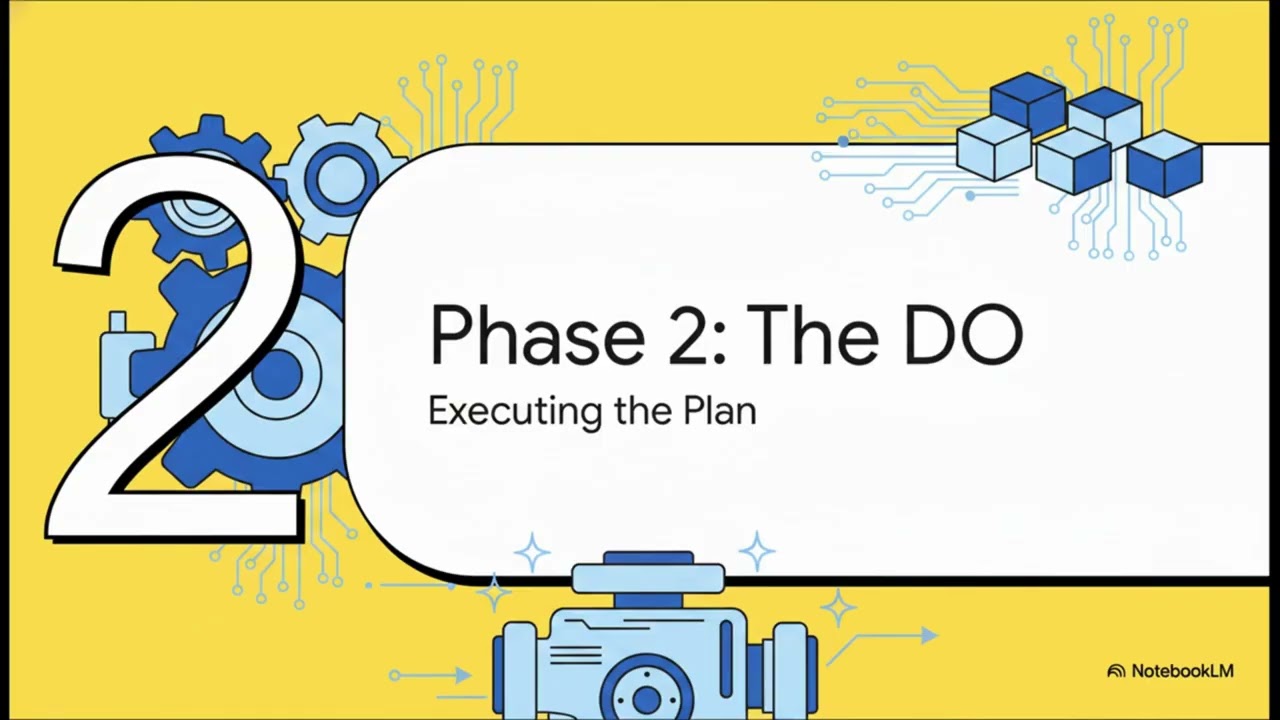 2

Phase 2: The DO

Executing the Plan

NotebookLM